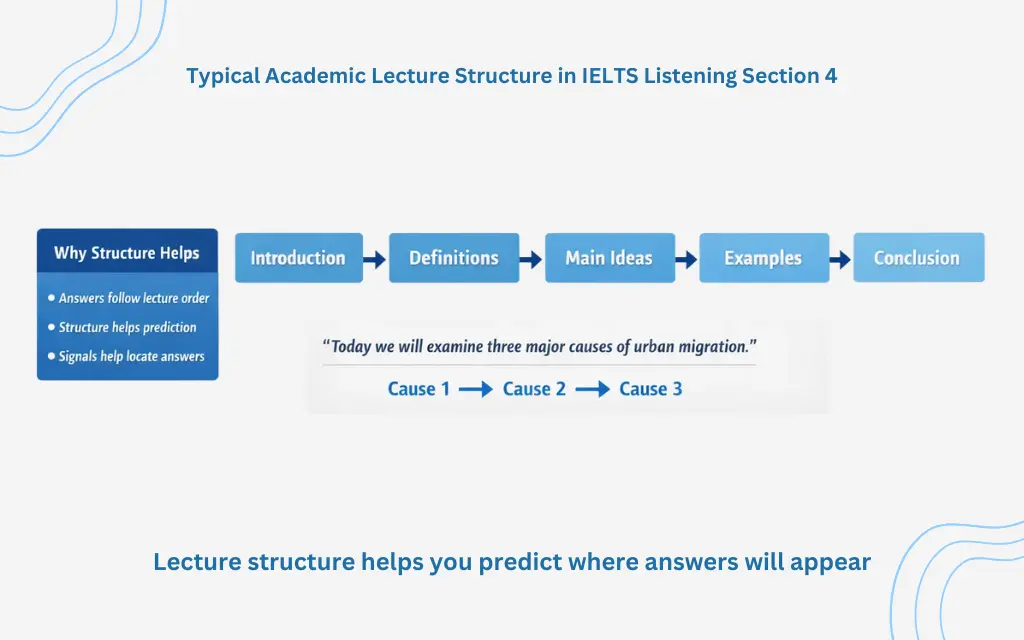 Typical Academic Lecture Structure in IELTS Listening Section 4

Why Structure Helps

• Answers follow lecture order
• Structure helps prediction
• Signals help locate answers

Introduction → Definitions → Main Ideas → Examples → Conclusion

"Today we will examine three major causes of urban migration."

Cause 1 → Cause 2 → Cause 3

Lecture structure helps you predict where answers will appear